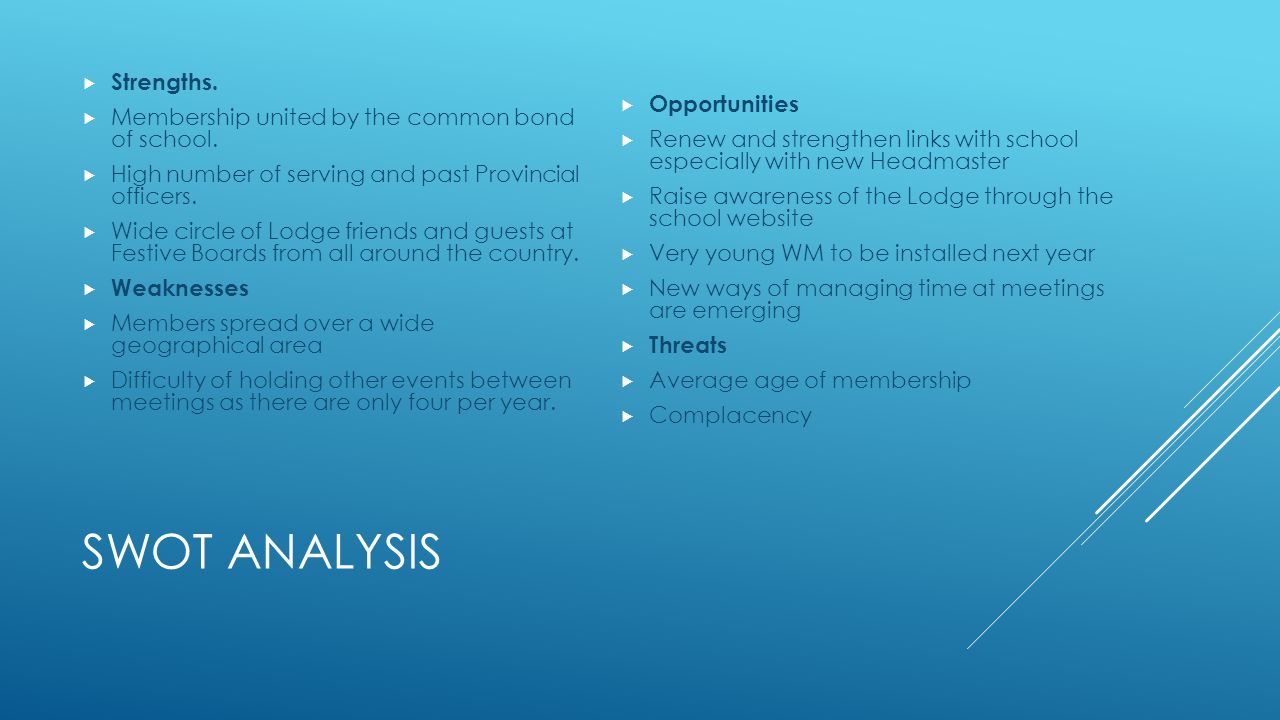 Strengths.

Membership united by the common bond of school.

High number of serving and past Provincial officers.

Wide circle of Lodge friends and guests at Festive Boards from all around the country.

Weaknesses

Members spread over a wide geographical area

Difficulty of holding other events between meetings as there are only four per year.

Opportunities

Renew and strengthen links with school especially with new Headmaster

Raise awareness of the Lodge through the school website

Very young WM to be installed next year

New ways of managing time at meetings are emerging

Threats

Average age of membership

Complacency

SWOT ANALYSIS